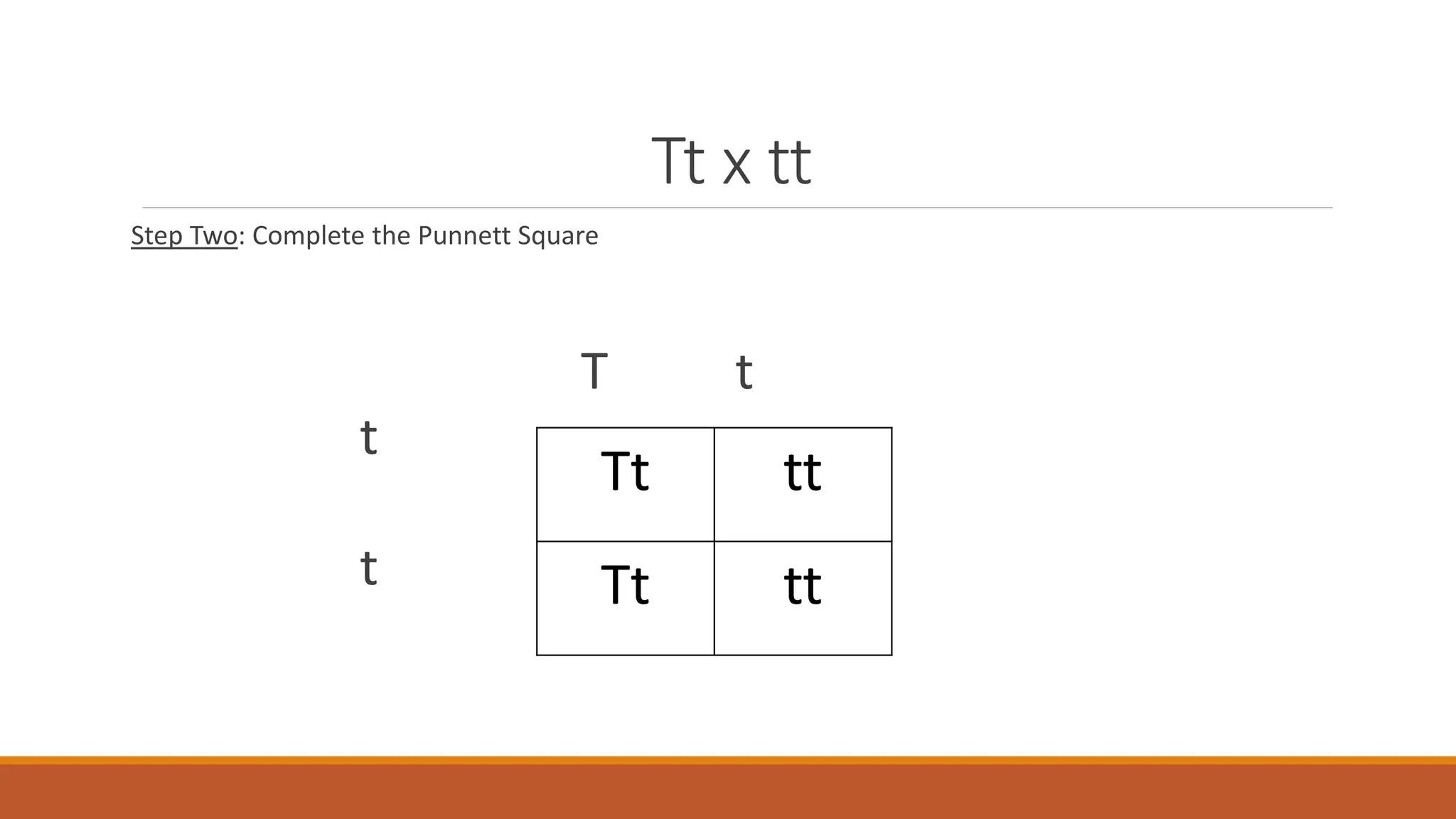 Tt x tt

Step Two: Complete the Punnett Square

| | T | t |
|---|---|---|
| t | Tt | tt |
| t | Tt | tt |